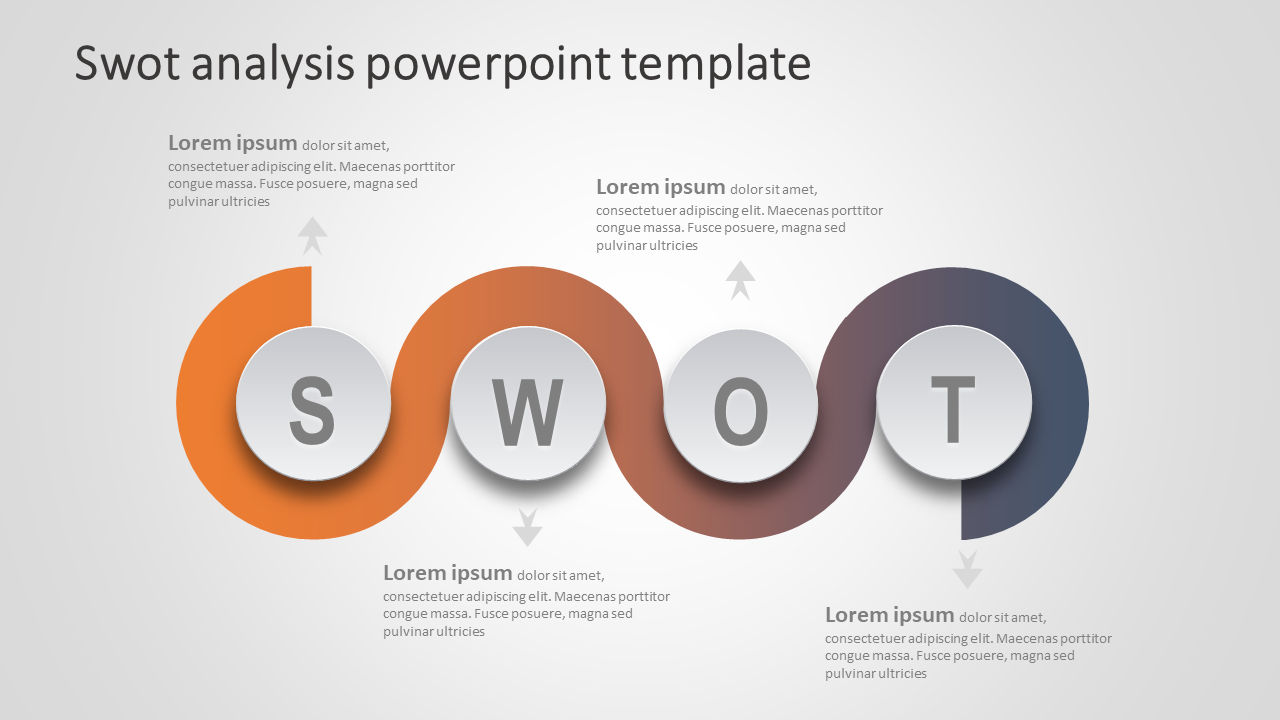 Swot analysis powerpoint template

Lorem ipsum dolor sit amet, consectetuer adipiscing elit. Maecenas porttitor congue massa. Fusce posuere, magna sed pulvinar ultricies

Lorem ipsum dolor sit amet, consectetuer adipiscing elit. Maecenas porttitor congue massa. Fusce posuere, magna sed pulvinar ultricies

S

W

O

T

Lorem ipsum dolor sit amet, consectetuer adipiscing elit. Maecenas porttitor congue massa. Fusce posuere, magna sed pulvinar ultricies

Lorem ipsum dolor sit amet, consectetuer adipiscing elit. Maecenas porttitor congue massa. Fusce posuere, magna sed pulvinar ultricies